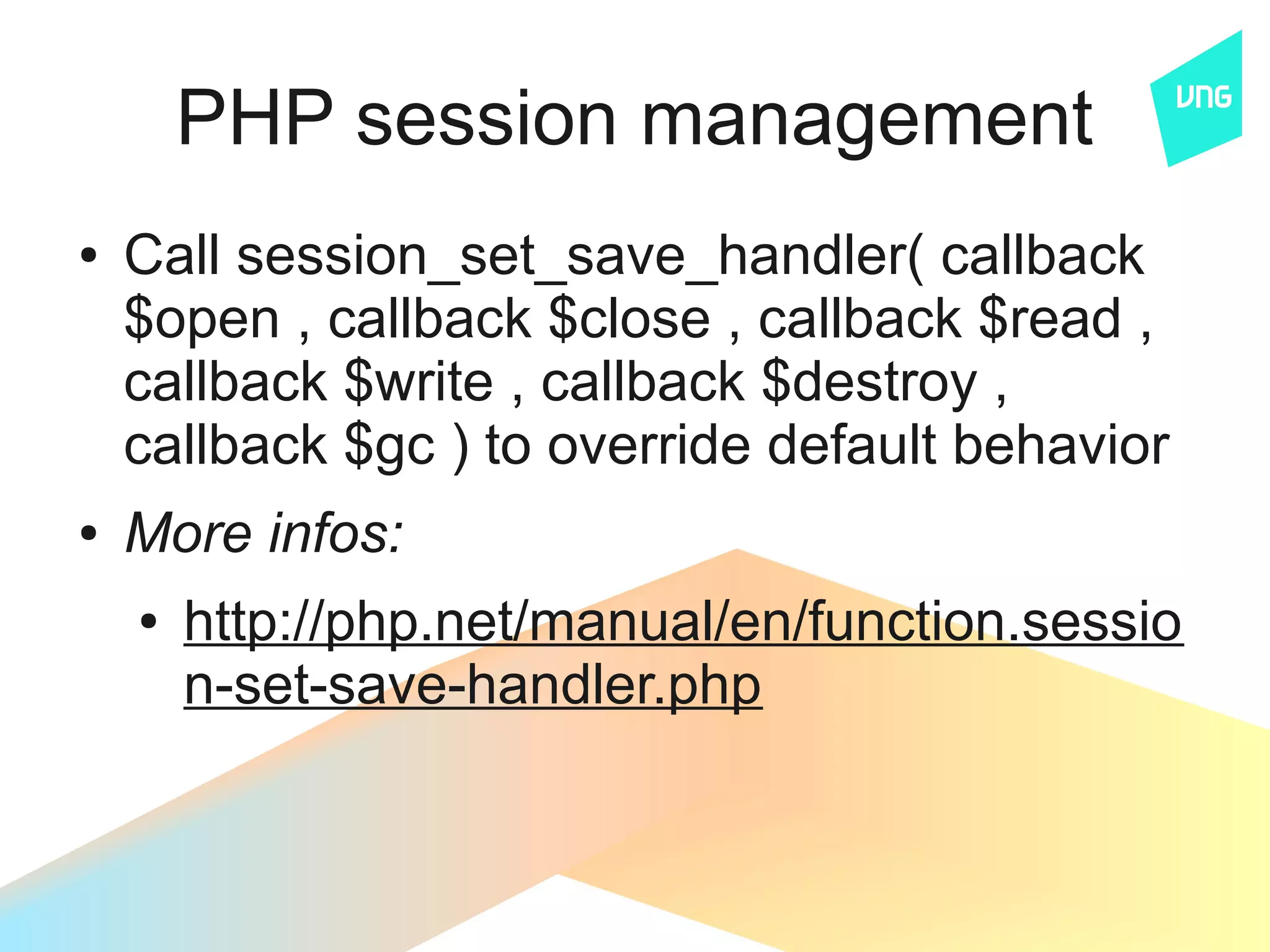 PHP session management

VNG

• Call session_set_save_handler( callback $open , callback $close , callback $read , callback $write , callback $destroy , callback $gc ) to override default behavior

• More infos:

• http://php.net/manual/en/function.session-set-save-handler.php